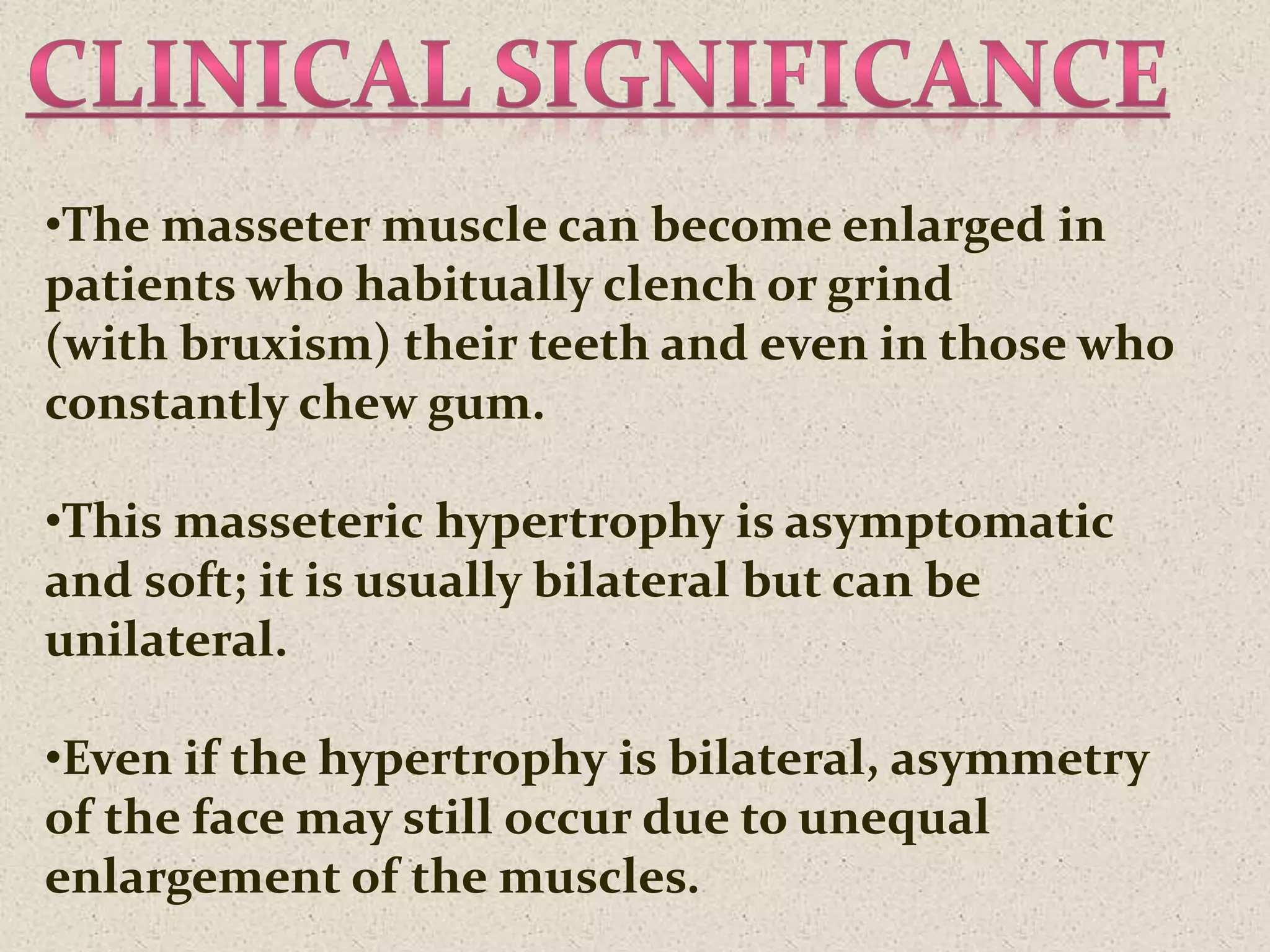 CLINICAL SIGNIFICANCE

•The masseter muscle can become enlarged in patients who habitually clench or grind (with bruxism) their teeth and even in those who constantly chew gum.

•This masseteric hypertrophy is asymptomatic and soft; it is usually bilateral but can be unilateral.

•Even if the hypertrophy is bilateral, asymmetry of the face may still occur due to unequal enlargement of the muscles.